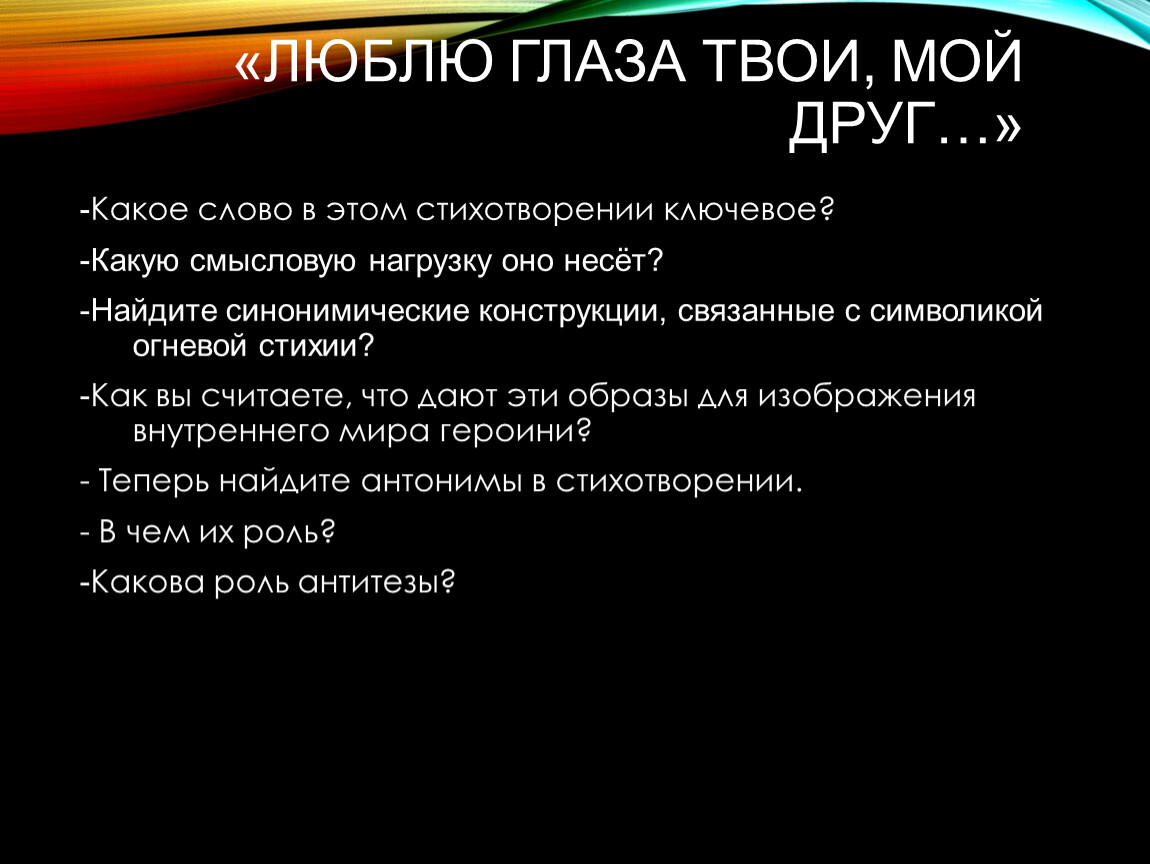 «ЛЮБЛЮ ГЛАЗА ТВОИ, МОЙ ДРУГ…»

-Какое слово в этом стихотворении ключевое?

-Какую смысловую нагрузку оно несёт?

-Найдите синонимические конструкции, связанные с символикой огневой стихии?

-Как вы считаете, что дают эти образы для изображения внутреннего мира героини?

- Теперь найдите антонимы в стихотворении.

- В чем их роль?

-Какова роль антитезы?